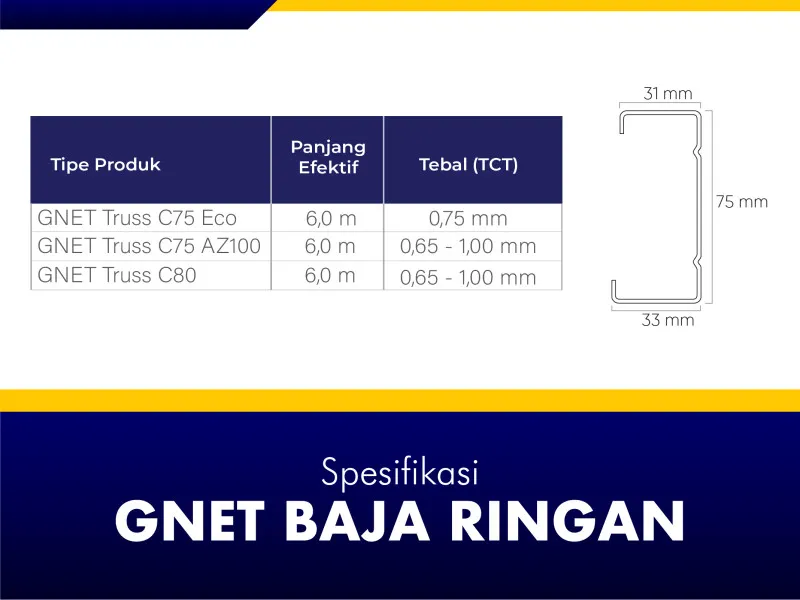 | Tipe Produk | Panjang Efektif | Tebal (TCT) |
|---|---|---|
| GNET Truss C75 Eco | 6,0 m | 0,75 mm |
| GNET Truss C75 AZ100 | 6,0 m | 0,65 - 1,00 mm |
| GNET Truss C80 | 6,0 m | 0,65 - 1,00 mm |

31 mm
75 mm
33 mm

Spesifikasi
GNET BAJA RINGAN